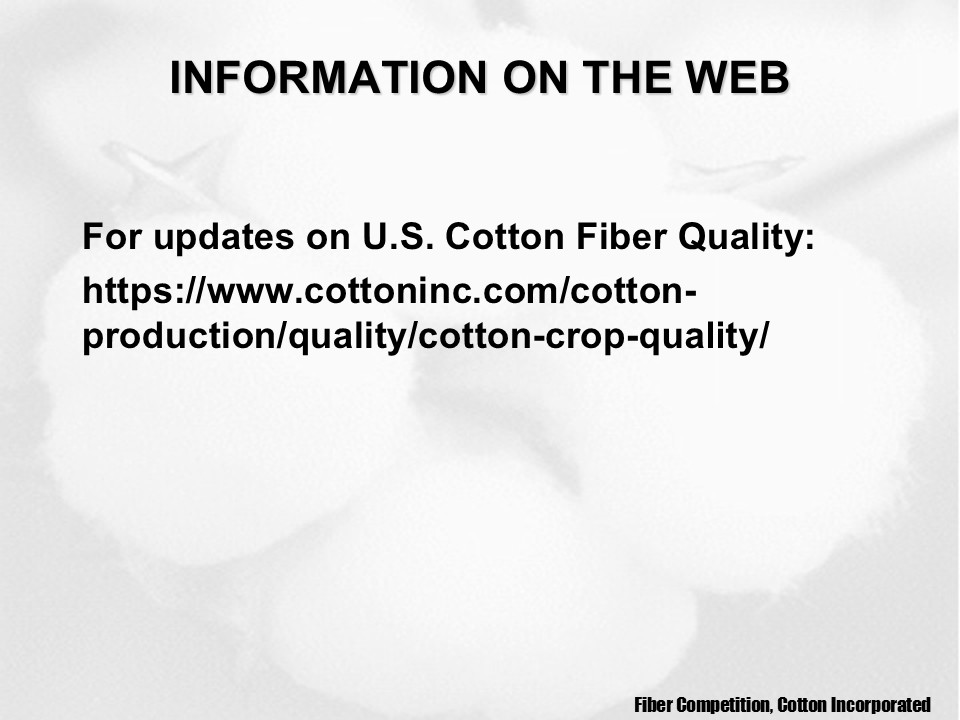 INFORMATION ON THE WEB

For updates on U.S. Cotton Fiber Quality:

https://www.cottoninc.com/cotton-production/quality/cotton-crop-quality/

Fiber Competition, Cotton Incorporated